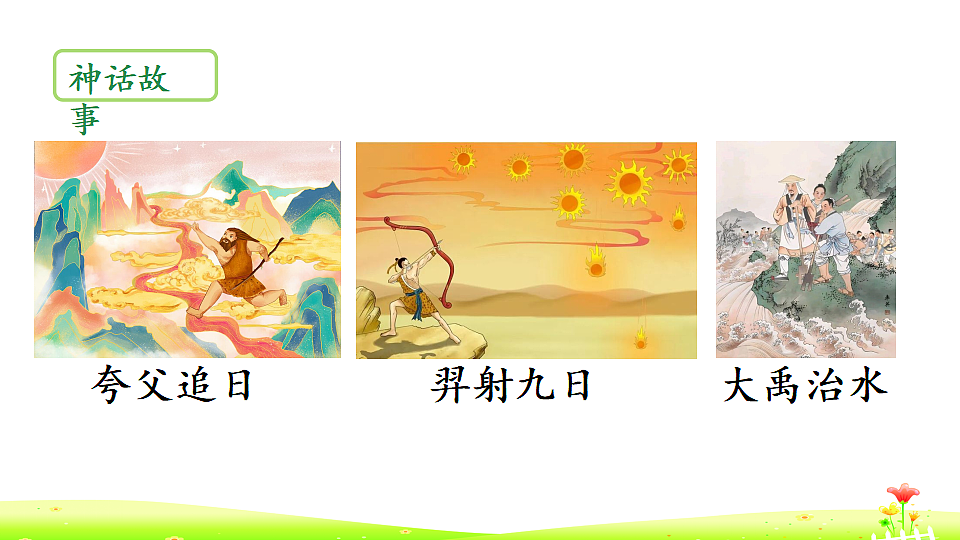 神话故事

夸父追日

羿射九日

大禹治水